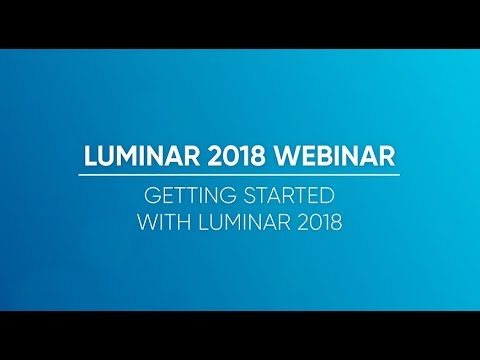 LUMINAR 2018 WEBINAR

GETTING STARTED WITH LUMINAR 2018